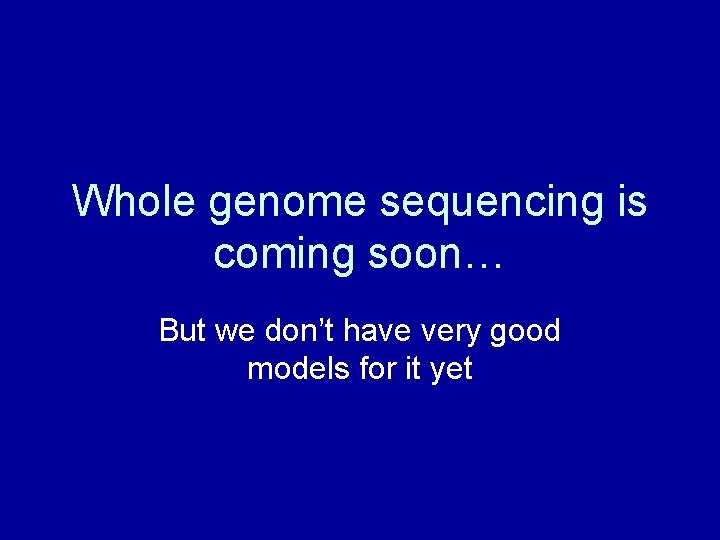 Whole genome sequencing is coming soon…

But we don’t have very good models for it yet